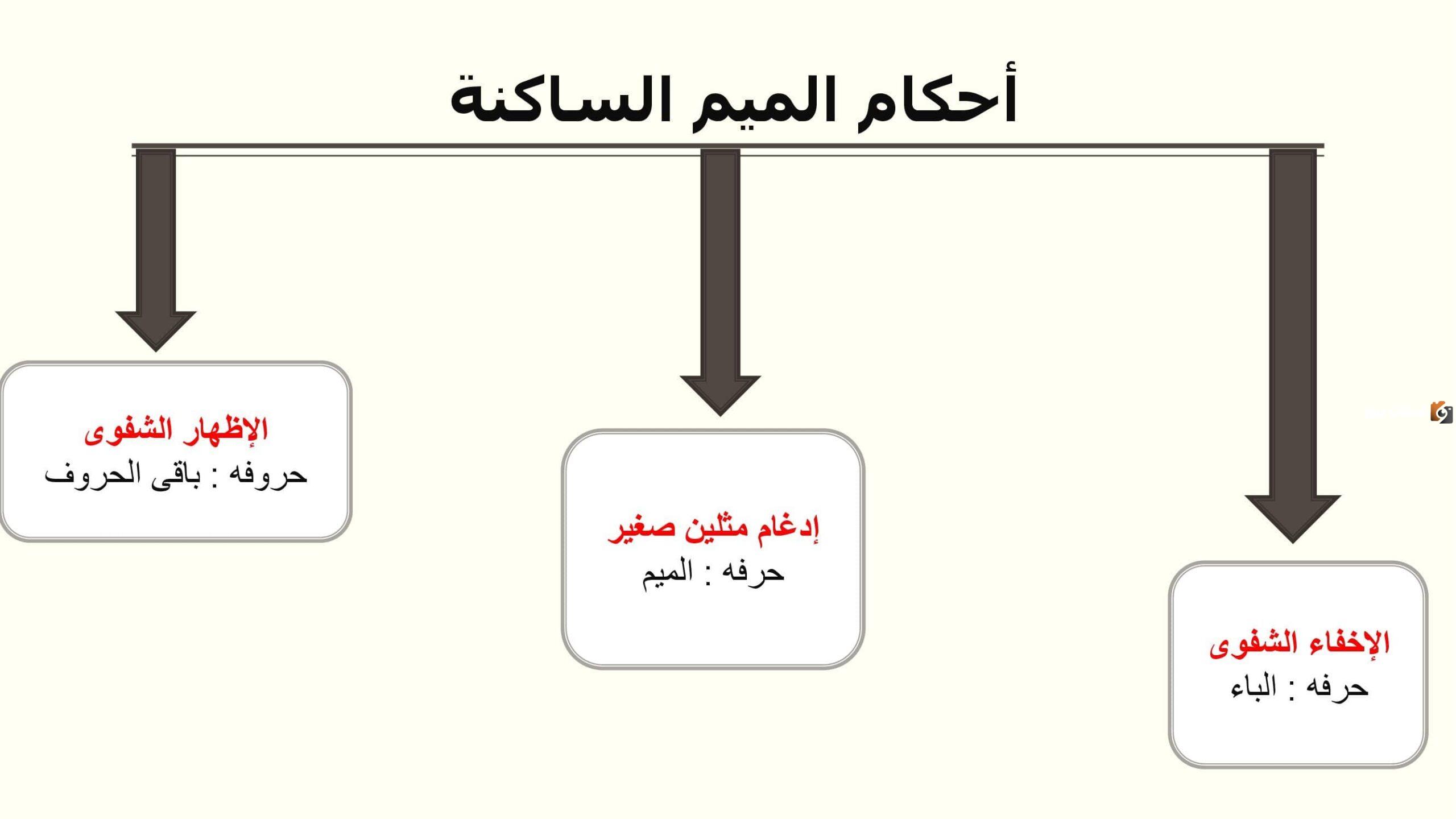 أحكام الميم الساكنة

الإخفاء الشفوى
حرفه : الباء

إدغام مثلين صغير
حرفه : الميم

الإظهار الشفوى
حروفه : باقى الحروف